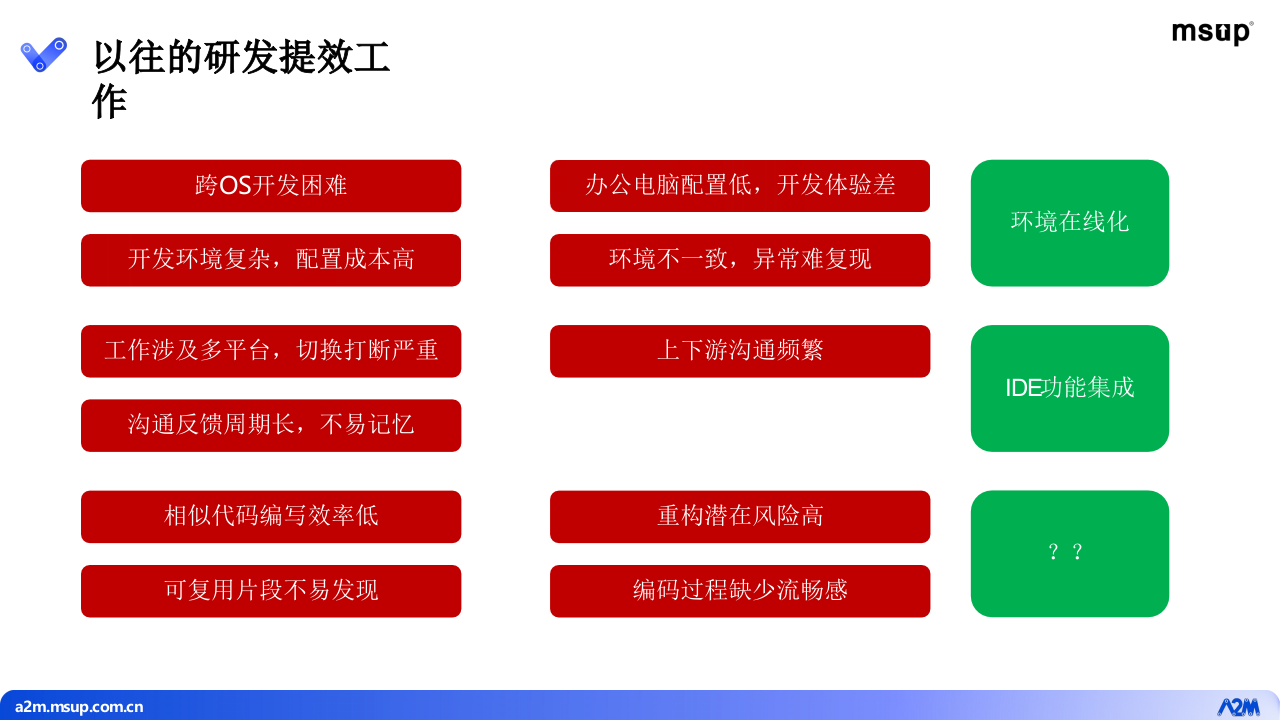 以往的研发提效工作

msup®

跨OS开发困难

开发环境复杂，配置成本高

办公电脑配置低，开发体验差

环境不一致，异常难复现

环境在线化

工作涉及多平台，切换打断严重

沟通反馈周期长，不易记忆

上下游沟通频繁

IDE功能集成

相似代码编写效率低

可复用片段不易发现

重构潜在风险高

编码过程缺少流畅感

？？

a2m.msup.com.cn

A2M